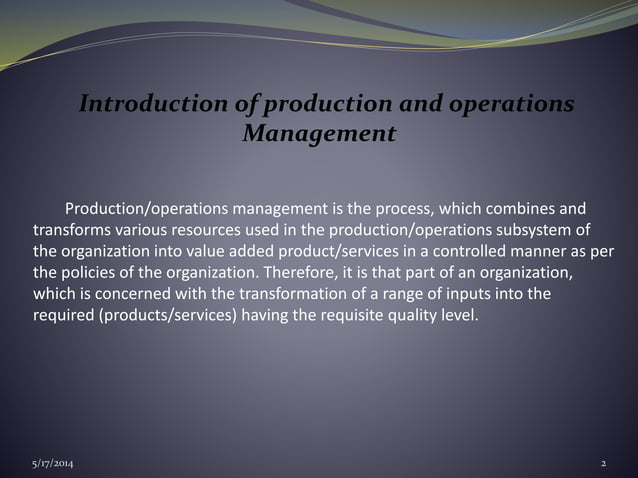 Introduction of production and operations Management

Production/operations management is the process, which combines and transforms various resources used in the production/operations subsystem of the organization into value added product/services in a controlled manner as per the policies of the organization. Therefore, it is that part of an organization, which is concerned with the transformation of a range of inputs into the required (products/services) having the requisite quality level.

5/17/2014

2